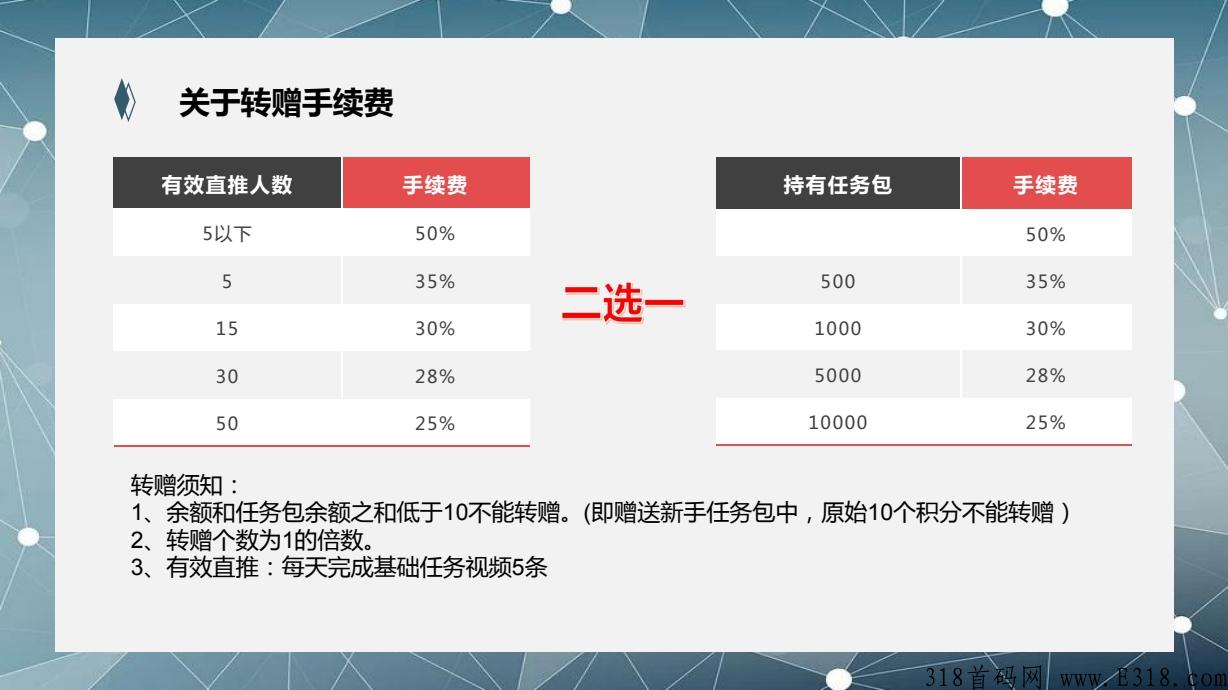 关于转赠手续费

| 有效直推人数 | 手续费 |
|---|---|
| 5以下 | 50% |
| 5 | 35% |
| 15 | 30% |
| 30 | 28% |
| 50 | 25% |

二选一

| 持有任务包 | 手续费 |
|---|---|
|  | 50% |
| 500 | 35% |
| 1000 | 30% |
| 5000 | 28% |
| 10000 | 25% |

转赠须知：
1、余额和任务包余额之和低于10不能转赠。(即赠送新手任务包中，原始10个积分不能转赠）
2、转赠个数为1的倍数。
3、有效直推：每天完成基础任务视频5条

318首码网 www.E318.com